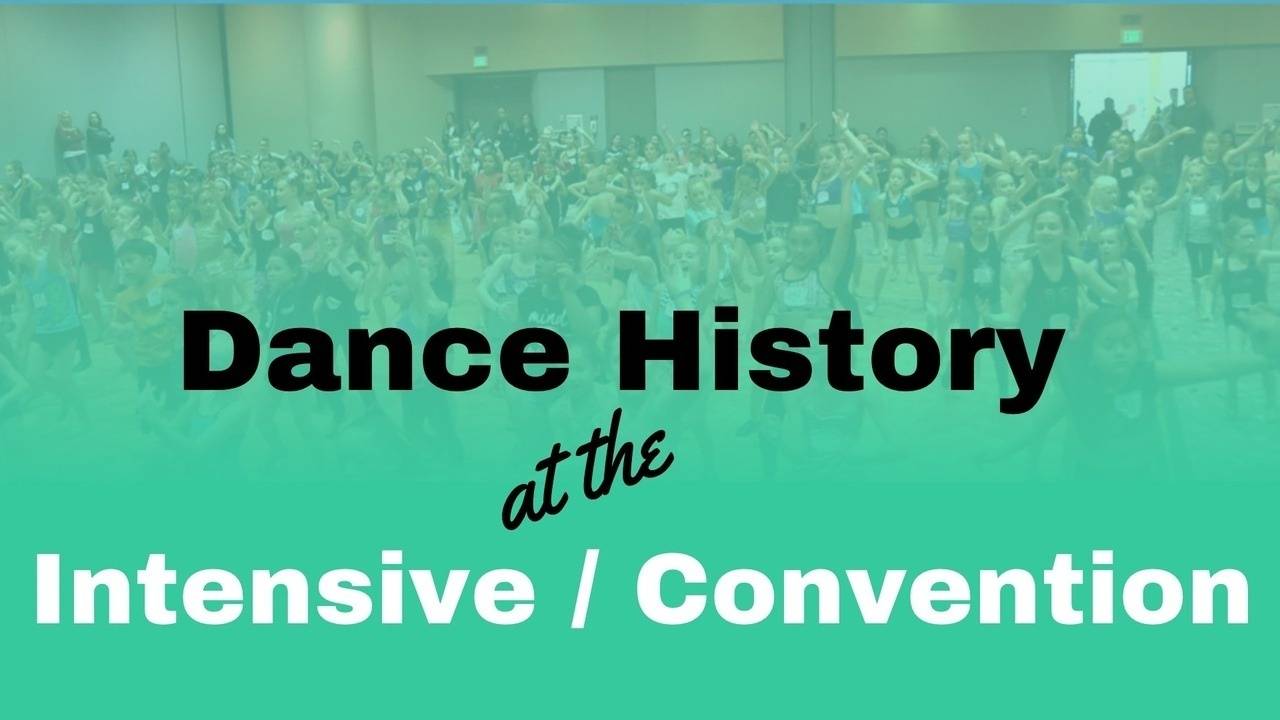 Dance History

at the

Intensive / Convention